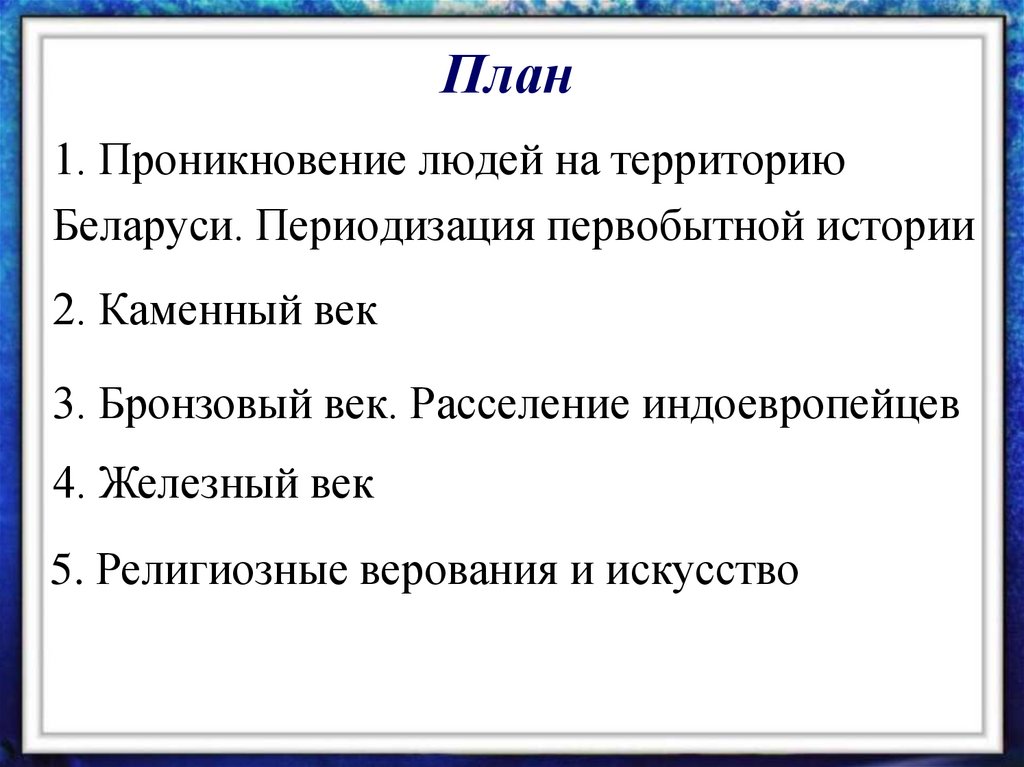 План

1. Проникновение людей на территорию Беларуси. Периодизация первобытной истории

2. Каменный век

3. Бронзовый век. Расселение индоевропейцев

4. Железный век

5. Религиозные верования и искусство